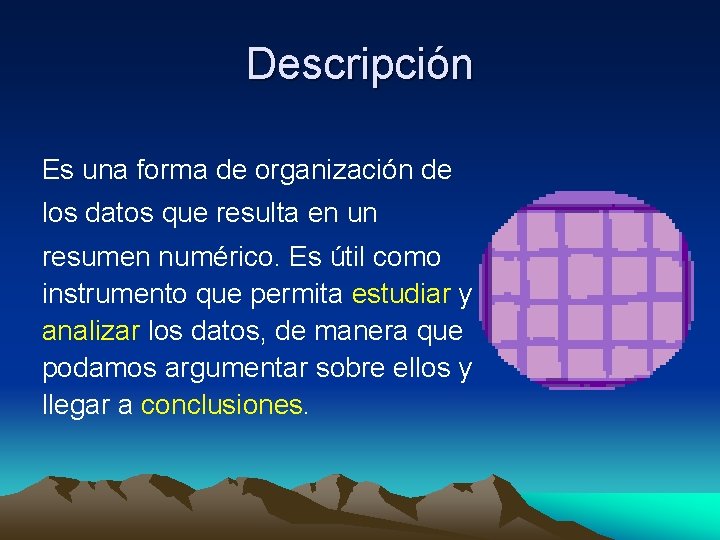 Descripción

Es una forma de organización de los datos que resulta en un resumen numérico. Es útil como instrumento que permita estudiar y analizar los datos, de manera que podamos argumentar sobre ellos y llegar a conclusiones.